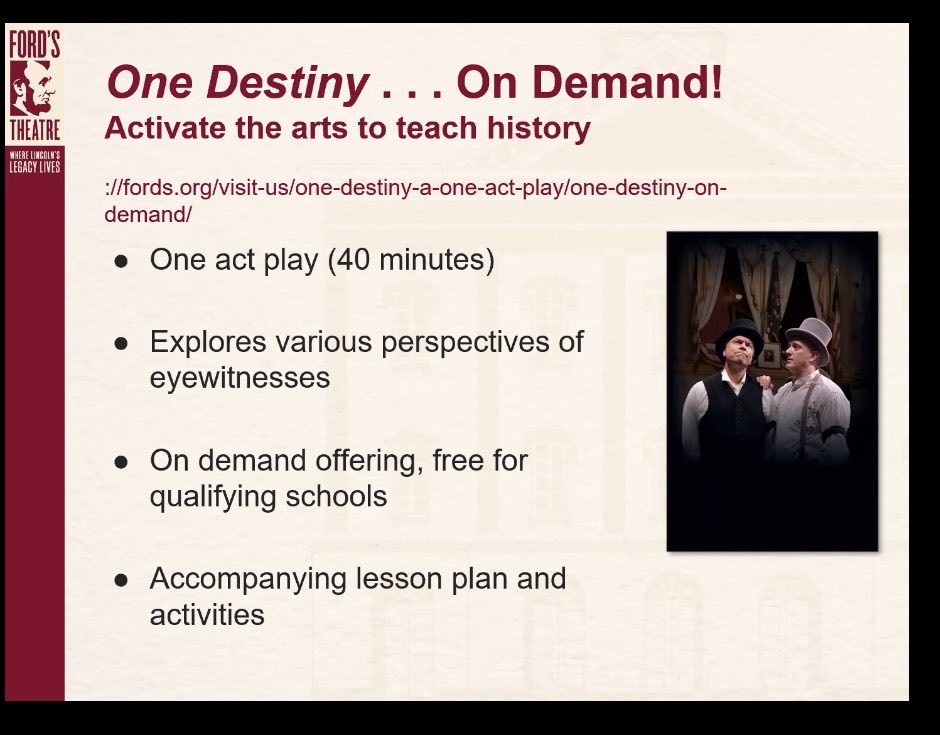 FORD'S
THEATRE
WHERE LINCOLN'S
LEGACY LIVES

One Destiny . . . On Demand!
Activate the arts to teach history

://fords.org/visit-us/one-destiny-a-one-act-play/one-destiny-on-demand/

• One act play (40 minutes)

• Explores various perspectives of eyewitnesses

• On demand offering, free for qualifying schools

• Accompanying lesson plan and activities